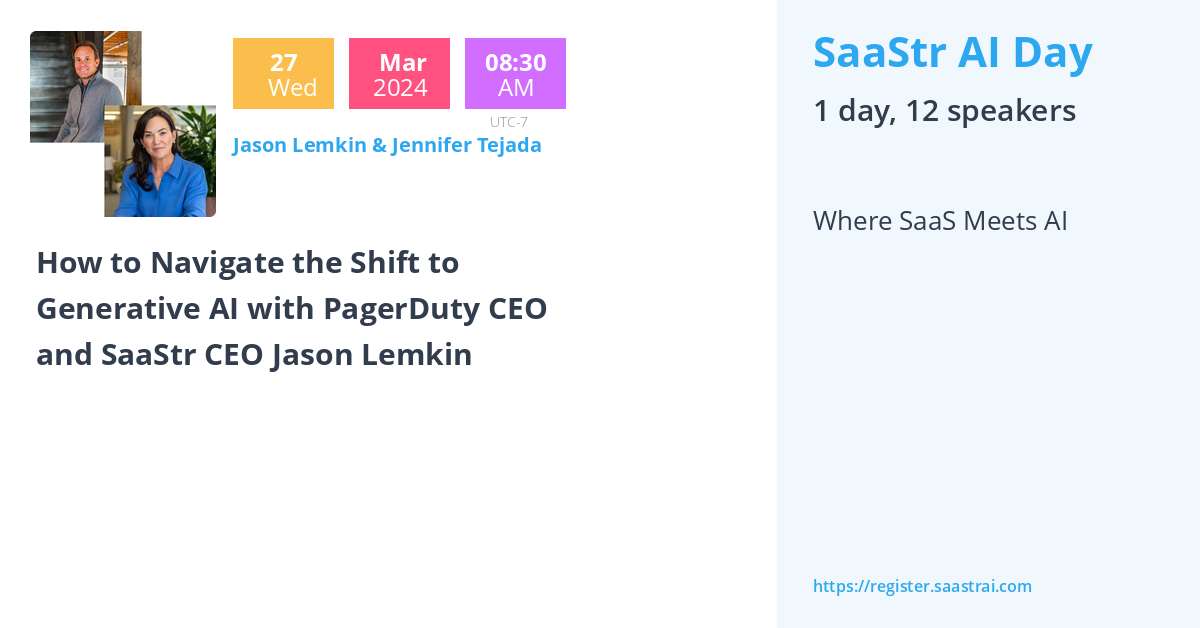 27
Wed

Mar
2024

08:30
AM

UTC-7

Jason Lemkin & Jennifer Tejada

How to Navigate the Shift to Generative AI with PagerDuty CEO and SaaStr CEO Jason Lemkin

SaaStr AI Day

1 day, 12 speakers

Where SaaS Meets AI

https://register.saastrai.com